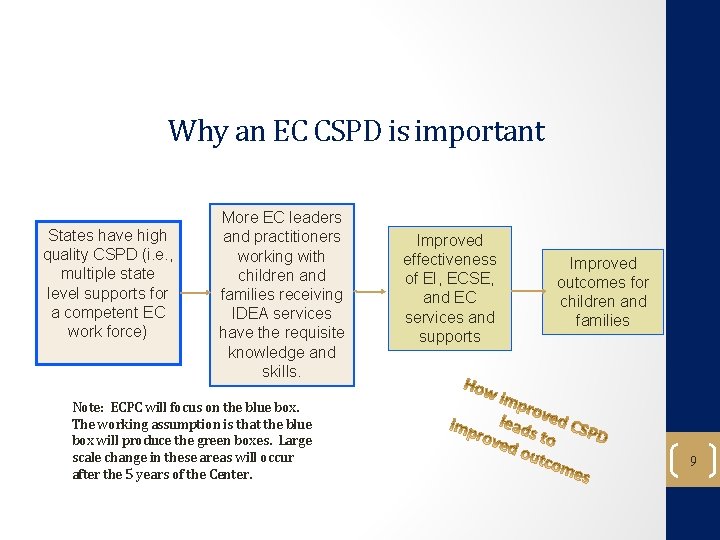 Why an EC CSPD is important

States have high quality CSPD (i.e., multiple state level supports for a competent EC work force)

More EC leaders and practitioners working with children and families receiving IDEA services have the requisite knowledge and skills.

Improved effectiveness of EI, ECSE, and EC services and supports

Improved outcomes for children and families

Note: ECPC will focus on the blue box. The working assumption is that the blue box will produce the green boxes. Large scale change in these areas will occur after the 5 years of the Center.

How improved CSPD leads to improved outcomes

9